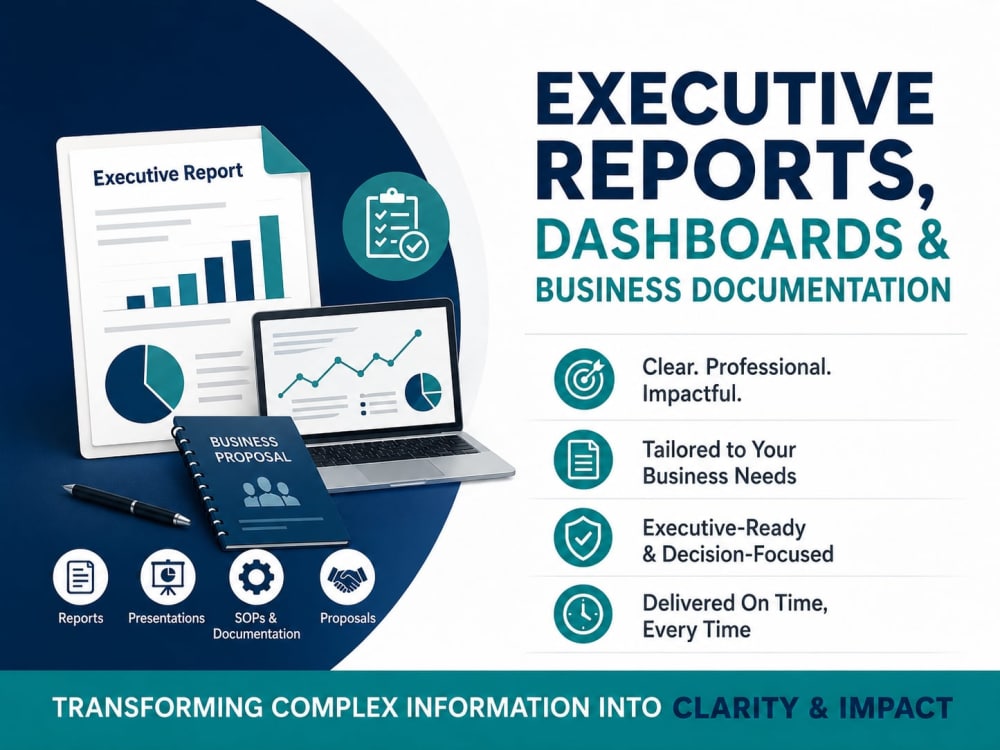 Executive Report

BUSINESS PROPOSAL

Reports
Presentations
SOPs & Documentation
Proposals

EXECUTIVE REPORTS, DASHBOARDS & BUSINESS DOCUMENTATION

Clear. Professional. Impactful.

Tailored to Your Business Needs

Executive-Ready & Decision-Focused

Delivered On Time, Every Time

TRANSFORMING COMPLEX INFORMATION INTO CLARITY & IMPACT